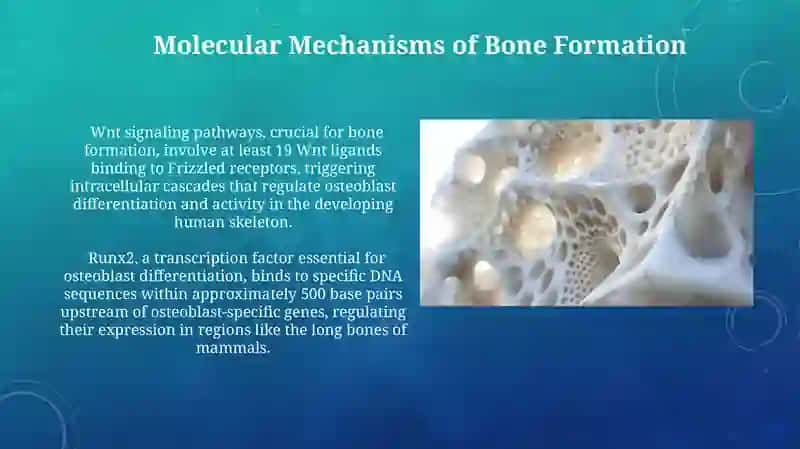 Molecular Mechanisms of Bone Formation

Wnt signaling pathways, crucial for bone formation, involve at least 19 Wnt ligands binding to Frizzled receptors, triggering intracellular cascades that regulate osteoblast differentiation and activity in the developing human skeleton.

Runx2, a transcription factor essential for osteoblast differentiation, binds to specific DNA sequences within approximately 500 base pairs upstream of osteoblast-specific genes, regulating their expression in regions like the long bones of mammals.